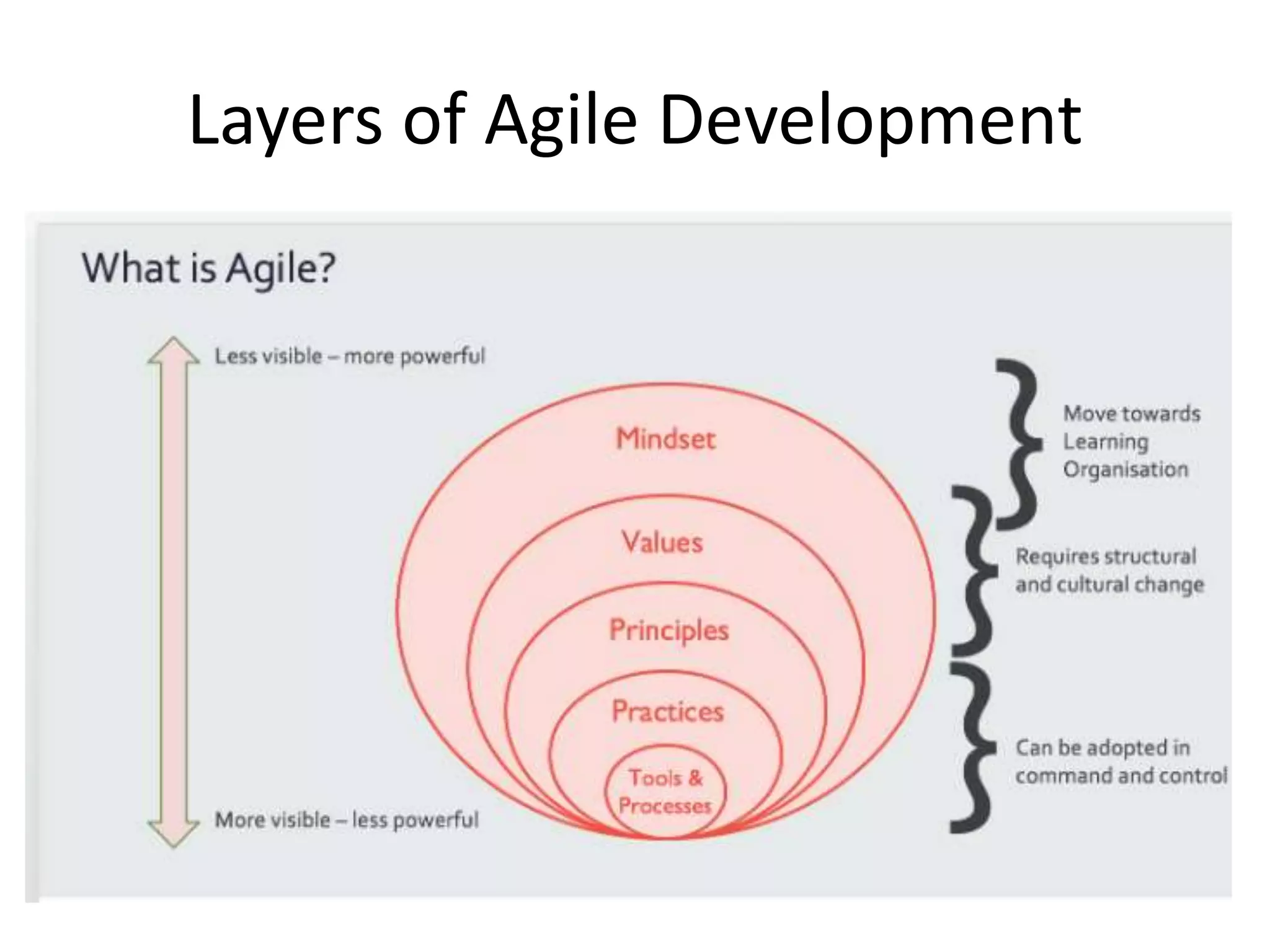 Layers of Agile Development

What is Agile?

Less visible – more powerful

More visible – less powerful

Mindset

Values

Principles

Practices

Tools & Processes

Move towards Learning Organisation

Requires structural and cultural change

Can be adopted in command and control